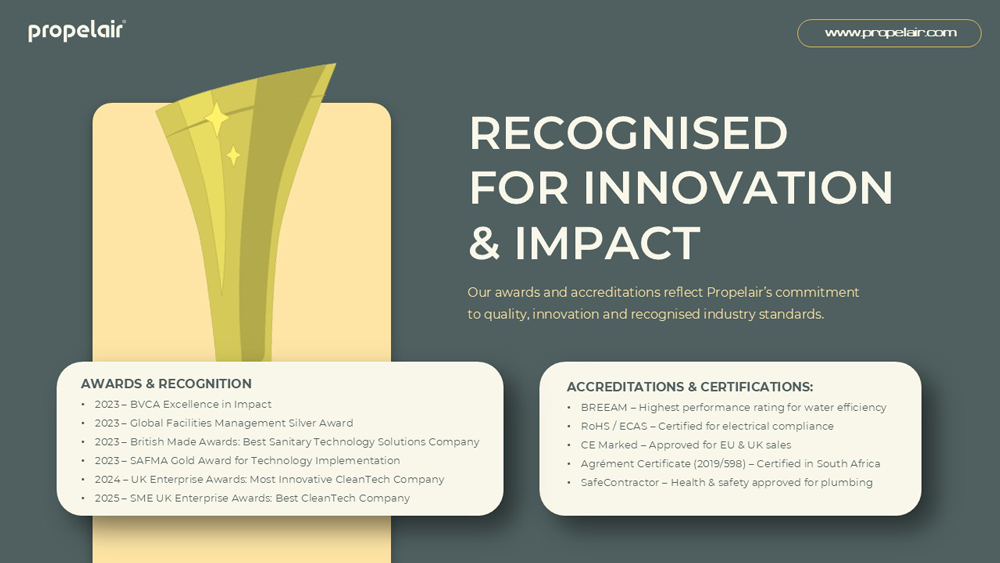 propelair

www.propelair.com

RECOGNISED FOR INNOVATION & IMPACT

Our awards and accreditations reflect Propelair's commitment to quality, innovation and recognised industry standards.

AWARDS & RECOGNITION
• 2023 – BVCA Excellence in Impact
• 2023 – Global Facilities Management Silver Award
• 2023 – British Made Awards: Best Sanitary Technology Solutions Company
• 2023 – SAFMA Gold Award for Technology Implementation
• 2024 – UK Enterprise Awards: Most Innovative CleanTech Company
• 2025 – SME UK Enterprise Awards: Best CleanTech Company

ACCREDITATIONS & CERTIFICATIONS:
• BREEAM – Highest performance rating for water efficiency
• RoHS / ECAS – Certified for electrical compliance
• CE Marked – Approved for EU & UK sales
• Agrément Certificate (2019/598) – Certified in South Africa
• SafeContractor – Health & safety approved for plumbing